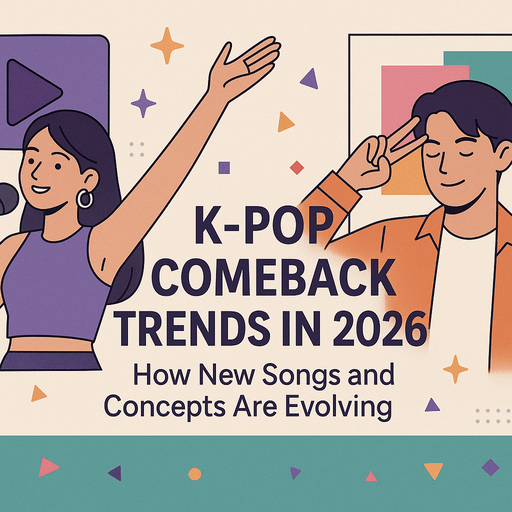 K-POP
COMEBACK
TRENDS IN 2026

How New Songs and Concepts Are Evolving